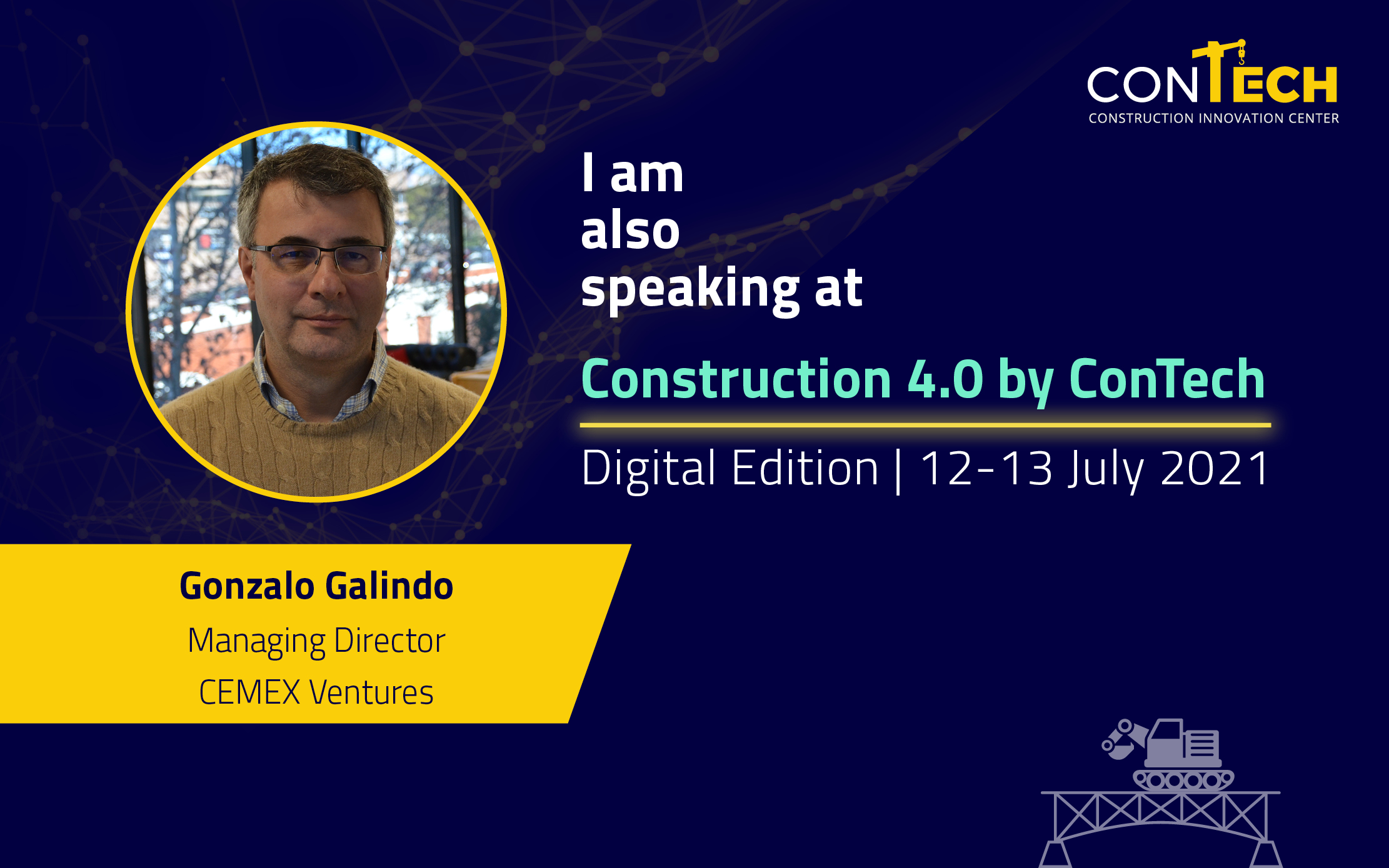 CONTECH
CONSTRUCTION INNOVATION CENTER

I am also speaking at

Construction 4.0 by ConTech

Digital Edition | 12-13 July 2021

Gonzalo Galindo
Managing Director
CEMEX Ventures